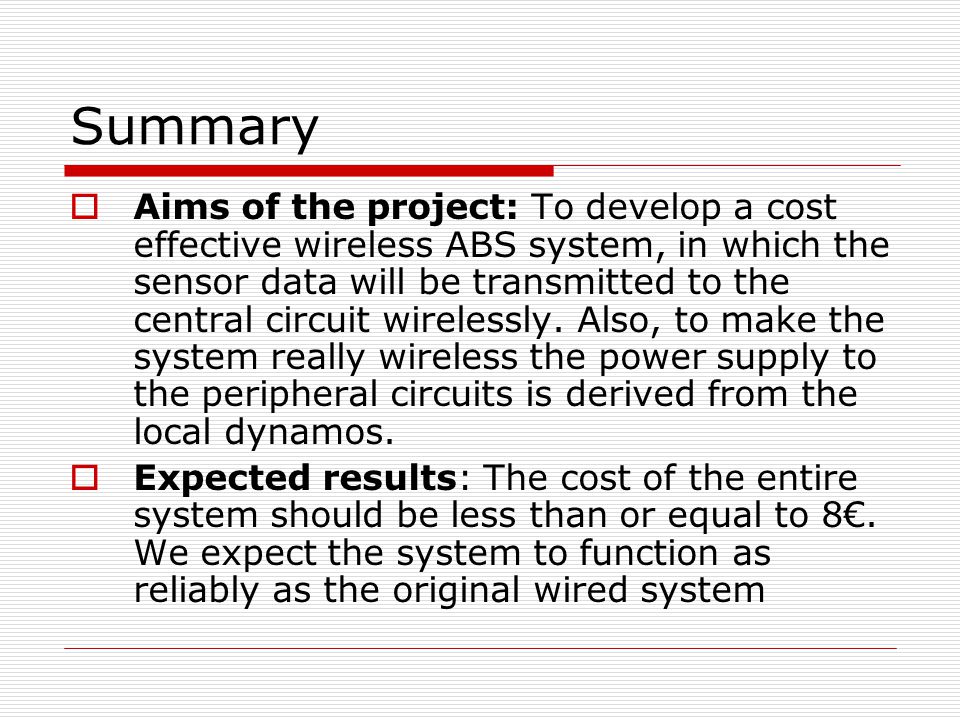 Summary

Aims of the project: To develop a cost effective wireless ABS system, in which the sensor data will be transmitted to the central circuit wirelessly. Also, to make the system really wireless the power supply to the peripheral circuits is derived from the local dynamos.

Expected results: The cost of the entire system should be less than or equal to 8€. We expect the system to function as reliably as the original wired system